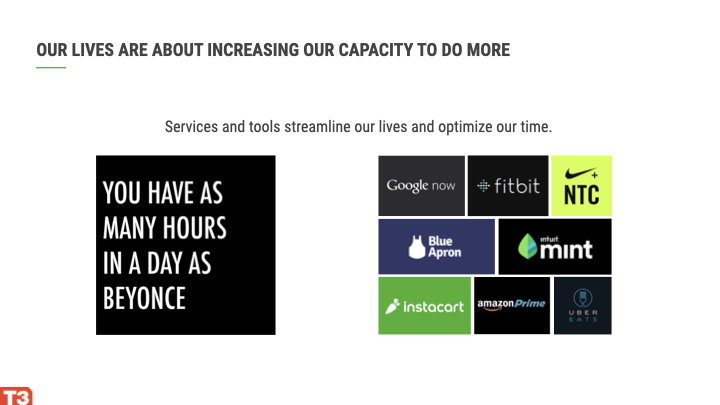 OUR LIVES ARE ABOUT INCREASING OUR CAPACITY TO DO MORE

Services and tools streamline our lives and optimize our time.

YOU HAVE AS MANY HOURS IN A DAY AS BEYONCE

Google now

fitbit

NTC

Blue Apron

intuit mint

instacart

amazon Prime

UBER EATS

T3